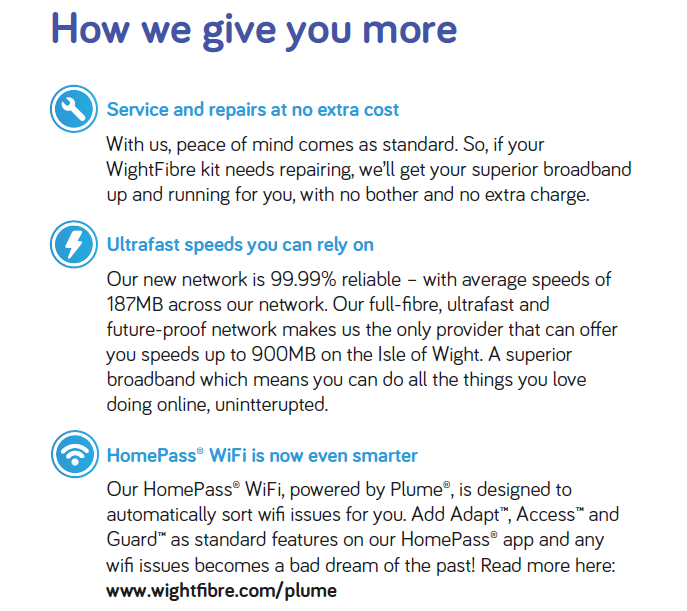 How we give you more

Service and repairs at no extra cost

With us, peace of mind comes as standard. So, if your WightFibre kit needs repairing, we'll get your superior broadband up and running for you, with no bother and no extra charge.

Ultrafast speeds you can rely on

Our new network is 99.99% reliable – with average speeds of 187MB across our network. Our full-fibre, ultrafast and future-proof network makes us the only provider that can offer you speeds up to 900MB on the Isle of Wight. A superior broadband which means you can do all the things you love doing online, unintterupted.

HomePass® WiFi is now even smarter

Our HomePass® WiFi, powered by Plume®, is designed to automatically sort wifi issues for you. Add Adapt™, Access™ and Guard™ as standard features on our HomePass® app and any wifi issues becomes a bad dream of the past! Read more here: www.wightfibre.com/plume